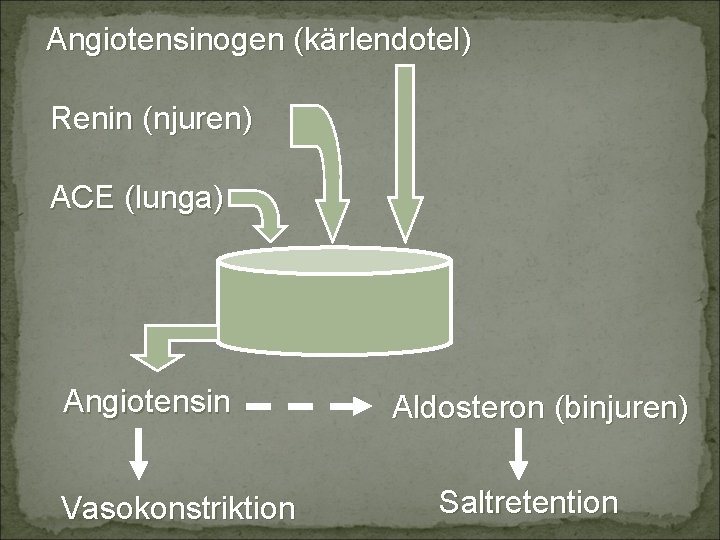 Angiotensinogen (kärlendotel)

Renin (njuren)

ACE (lunga)

Angiotensin

Aldosteron (binjuren)

Vasokonstriktion

Saltretention